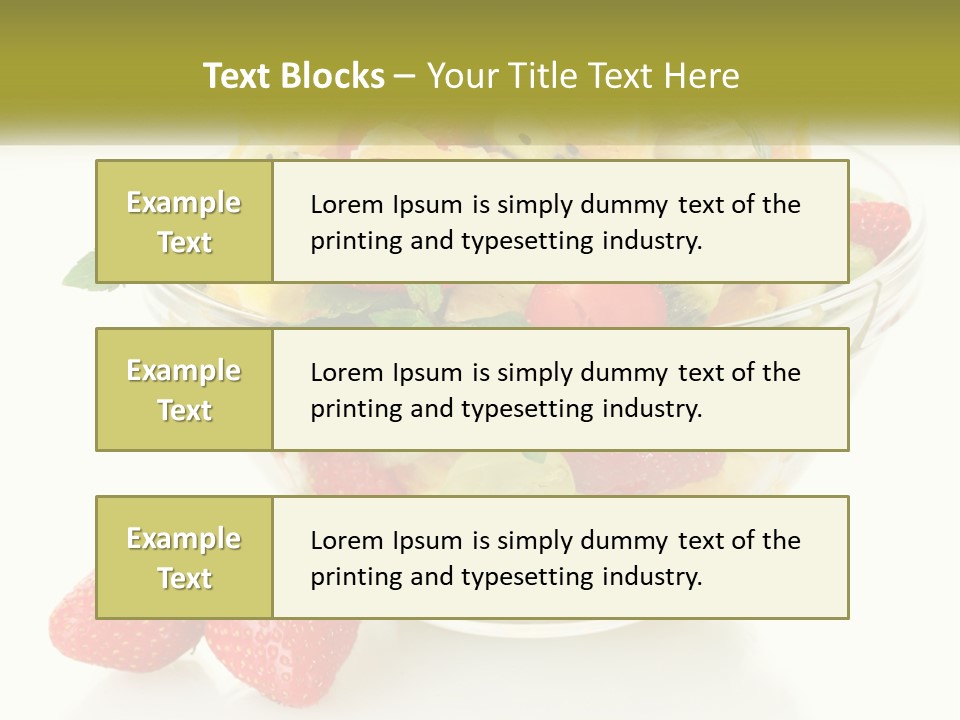 Text Blocks – Your Title Text Here

Example Text

Lorem Ipsum is simply dummy text of the printing and typesetting industry.

Example Text

Lorem Ipsum is simply dummy text of the printing and typesetting industry.

Example Text

Lorem Ipsum is simply dummy text of the printing and typesetting industry.